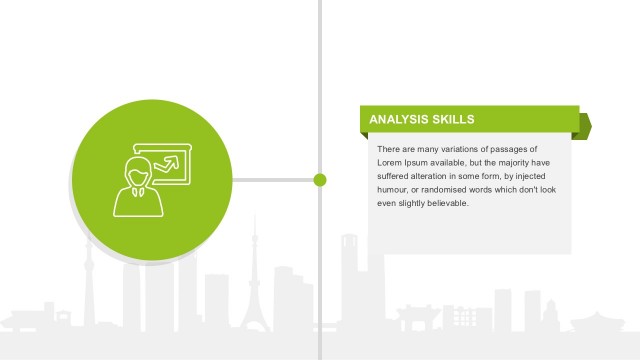 ANALYSIS SKILLS

There are many variations of passages of Lorem Ipsum available, but the majority have suffered alteration in some form, by injected humour, or randomised words which don't look even slightly believable.